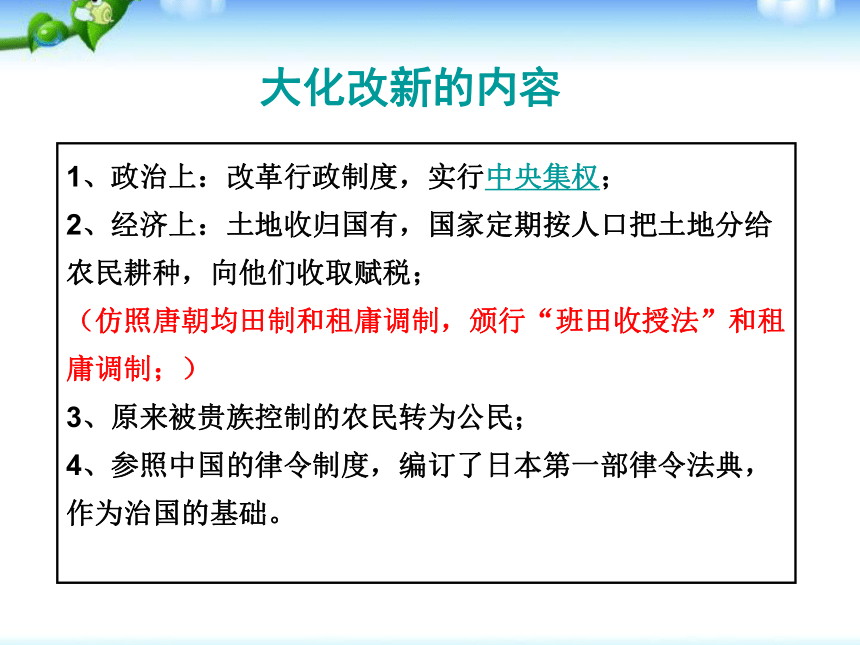 大化改新的内容

1、政治上：改革行政制度，实行中央集权；

2、经济上：土地收归国有，国家定期按人口把土地分给农民耕种，向他们收取赋税；

（仿照唐朝均田制和租庸调制，颁行“班田收授法”和租庸调制；）

3、原来被贵族控制的农民转为公民；

4、参照中国的律令制度，编订了日本第一部律令法典，作为治国的基础。